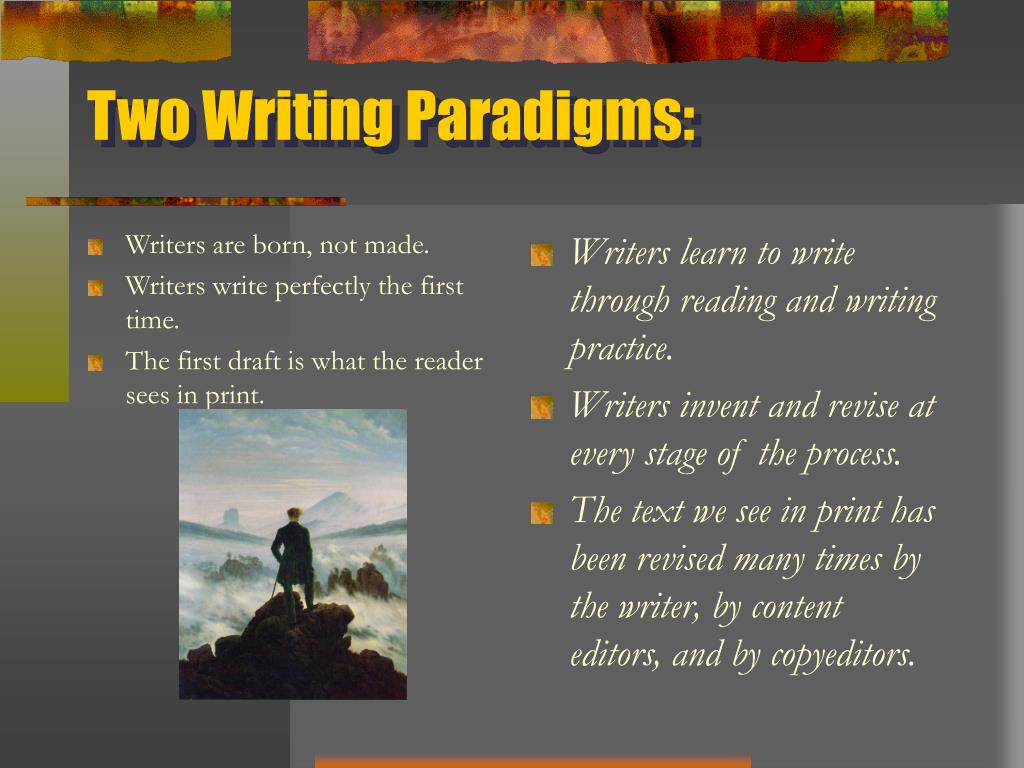 Two Writing Paradigms:

Writers are born, not made.

Writers write perfectly the first time.

The first draft is what the reader sees in print.

Writers learn to write through reading and writing practice.

Writers invent and revise at every stage of the process.

The text we see in print has been revised many times by the writer, by content editors, and by copyeditors.